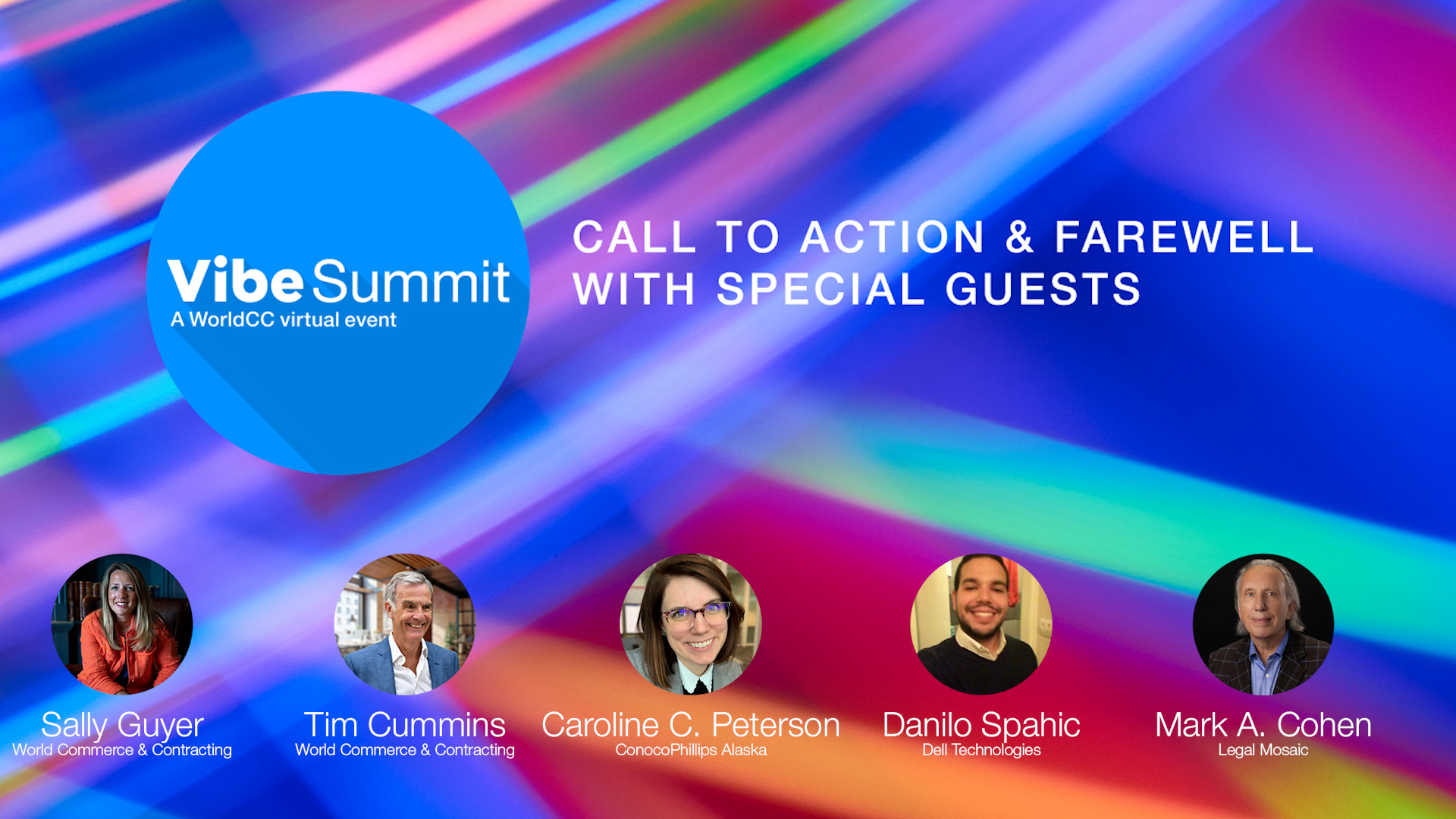 Vibe Summit
A WorldCC virtual event

CALL TO ACTION & FAREWELL WITH SPECIAL GUESTS

Sally Guyer
World Commerce & Contracting

Tim Cummins
World Commerce & Contracting

Caroline C. Peterson
ConocoPhillips Alaska

Danilo Spahic
Dell Technologies

Mark A. Cohen
Legal Mosaic